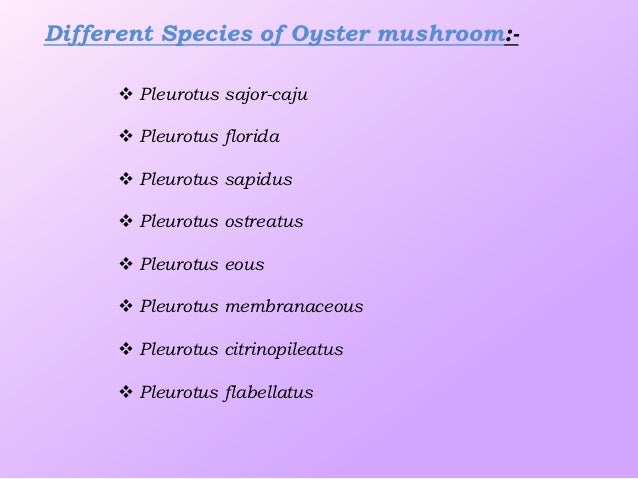 Different Species of Oyster mushroom:-

❖ Pleurotus sajor-caju

❖ Pleurotus florida

❖ Pleurotus sapidus

❖ Pleurotus ostreatus

❖ Pleurotus eous

❖ Pleurotus membranaceous

❖ Pleurotus citrinopileatus

❖ Pleurotus flabellatus